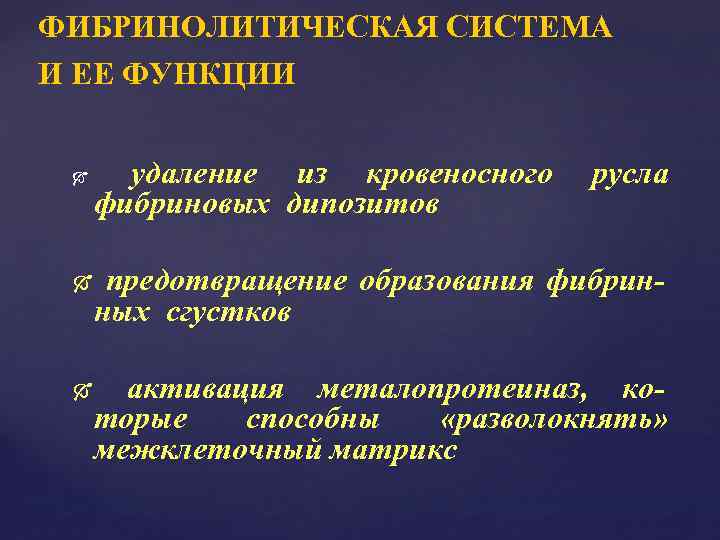 ФИБРИНОЛИТИЧЕСКАЯ СИСТЕМА И ЕЕ ФУНКЦИИ

удаление из кровеносного русла фибриновых дипозитов

предотвращение образования фибринных сгустков

активация металопротеиназ, которые способны «разволокнять» межклеточный матрикс